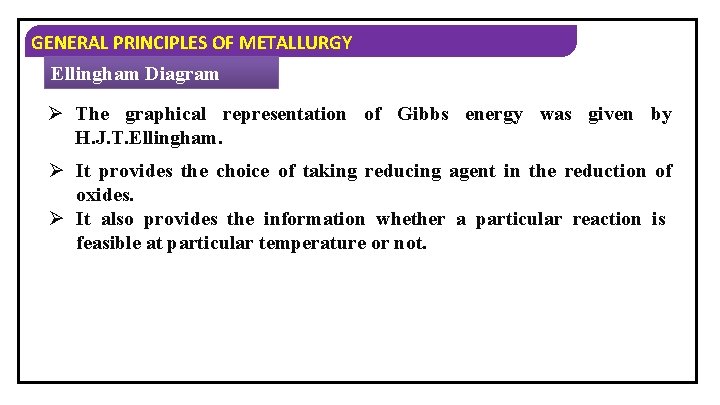 GENERAL PRINCIPLES OF METALLURGY

Ellingham Diagram

➢ The graphical representation of Gibbs energy was given by H.J.T.Ellingham.

➢ It provides the choice of taking reducing agent in the reduction of oxides.

➢ It also provides the information whether a particular reaction is feasible at particular temperature or not.